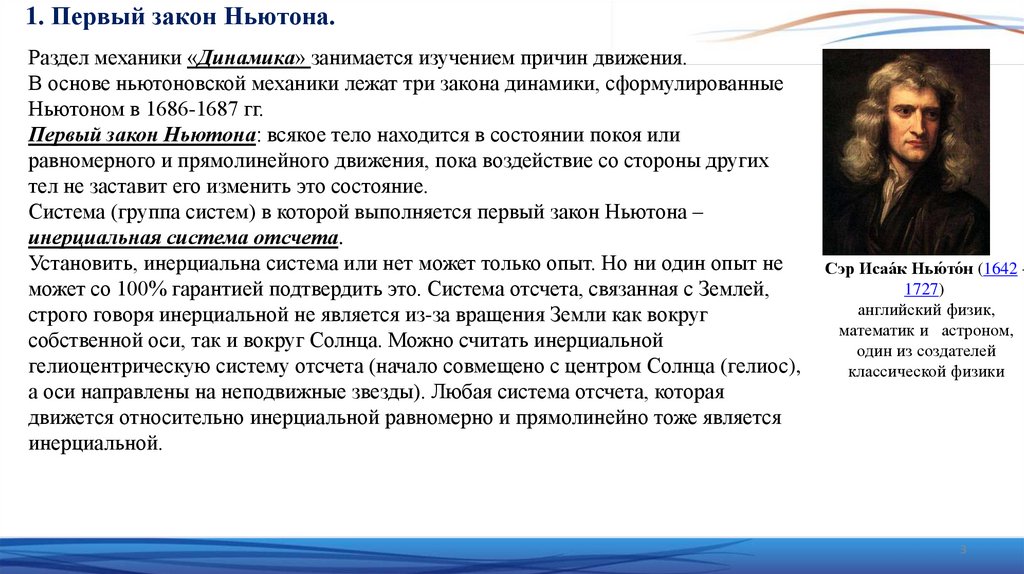 1. Первый закон Ньютона.

Раздел механики «Динамика» занимается изучением причин движения.
В основе ньютоновской механики лежат три закона динамики, сформулированные Ньютоном в 1686-1687 гг.
Первый закон Ньютона: всякое тело находится в состоянии покоя или равномерного и прямолинейного движения, пока воздействие со стороны других тел не заставит его изменить это состояние.
Система (группа систем) в которой выполняется первый закон Ньютона – инерциальная система отсчета.
Установить, инерциальна система или нет может только опыт. Но ни один опыт не может со 100% гарантией подтвердить это. Система отсчета, связанная с Землей, строго говоря инерциальной не является из-за вращения Земли как вокруг собственной оси, так и вокруг Солнца. Можно считать инерциальной гелиоцентрическую систему отсчета (начало совмещено с центром Солнца (гелиос), а оси направлены на неподвижные звезды). Любая система отсчета, которая движется относительно инерциальной равномерно и прямолинейно тоже является инерциальной.

Сэр Исаа́к Нью́то́н (1642 - 1727)
английский физик, математик и астроном, один из создателей классической физики

3